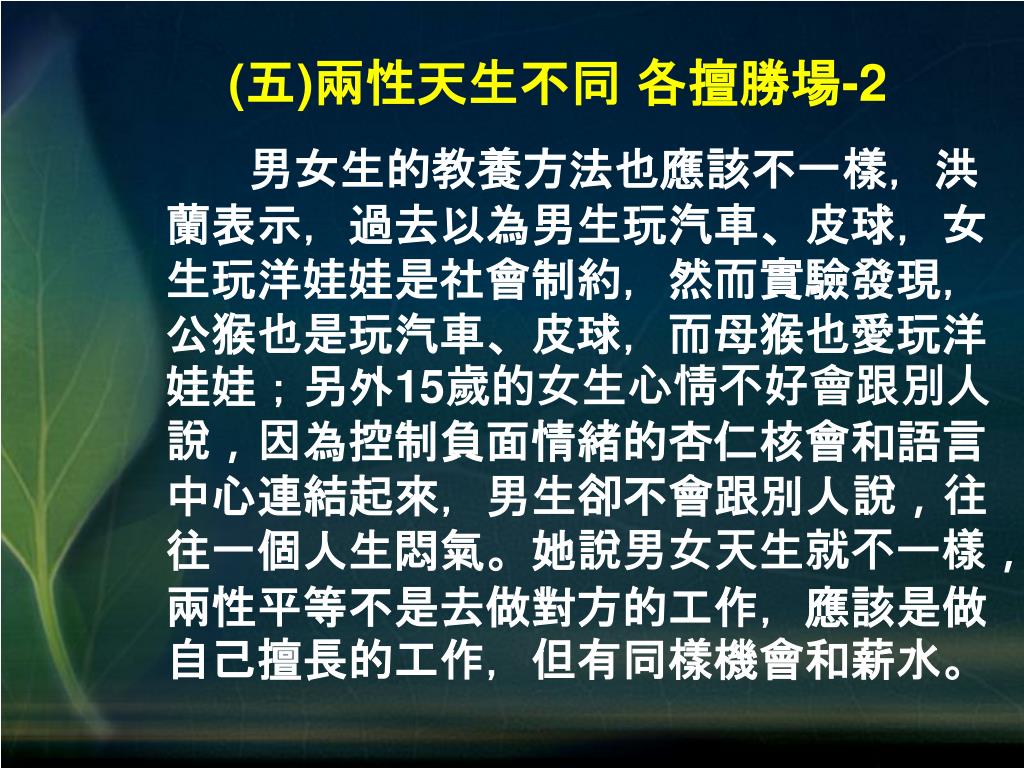 (五)兩性天生不同 各擅勝場-2

男女生的教養方法也應該不一樣，洪蘭表示，過去以為男生玩汽車、皮球，女生玩洋娃娃是社會制約，然而實驗發現，公猴也是玩汽車、皮球，而母猴也愛玩洋娃娃；另外15歲的女生心情不好會跟別人說，因為控制負面情緒的杏仁核會和語言中心連結起來，男生卻不會跟別人說，往往一個人生悶氣。她說男女天生就不一樣，兩性平等不是去做對方的工作，應該是做自己擅長的工作，但有同樣機會和薪水。